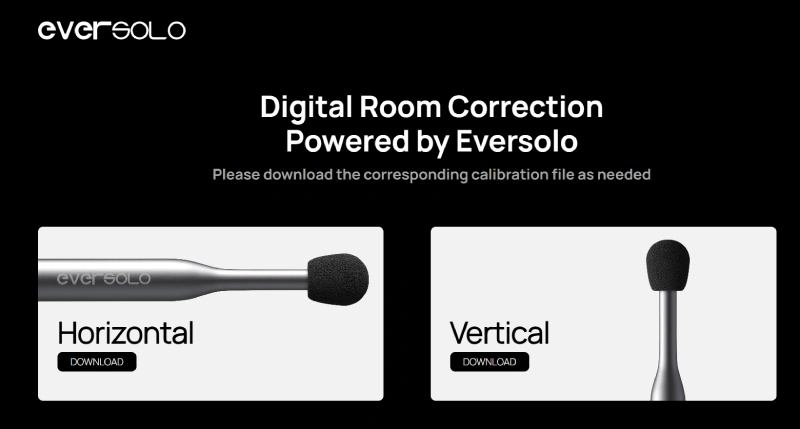 eversolo

Digital Room Correction
Powered by Eversolo

Please download the corresponding calibration file as needed

eversolo

Horizontal

DOWNLOAD

Vertical

DOWNLOAD